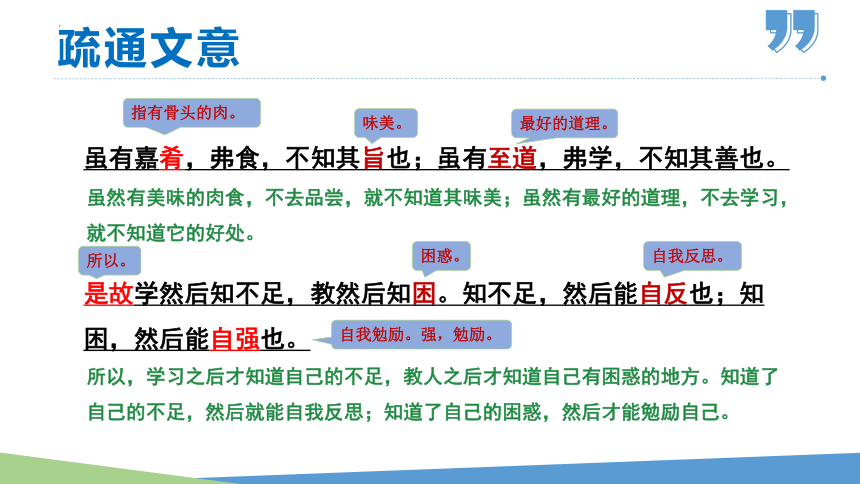 疏通文意

指有骨头的肉。

味美。

最好的道理。

虽有嘉肴，弗食，不知其旨也；虽有至道，弗学，不知其善也。

虽然有美味的肉食，不去品尝，就不知道其味美；虽然有最好的道理，不去学习，就不知道它的好处。

所以。

困惑。

自我反思。

是故学然后知不足，教然后知困。知不足，然后能自反也；知困，然后能自强也。

自我勉励。强，勉励。

所以，学习之后才知道自己的不足，教人之后才知道自己有困惑的地方。知道了自己的不足，然后就能自我反思；知道了自己的困惑，然后才能勉励自己。